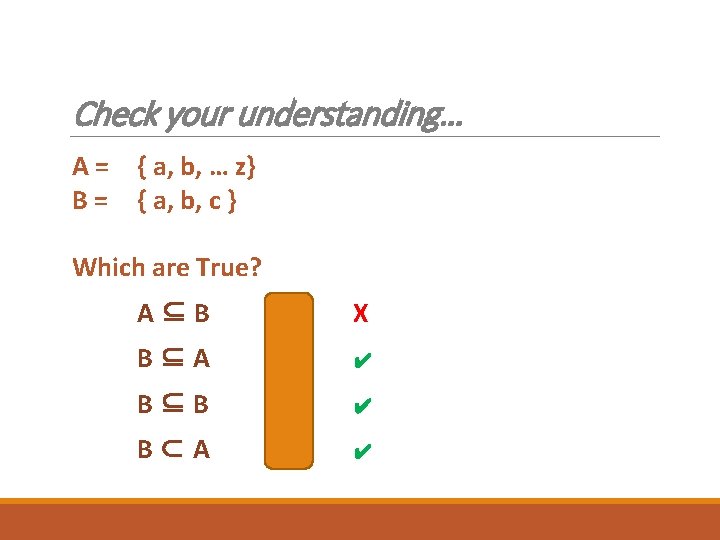 Check your understanding…

A = { a, b, … z}
B = { a, b, c }

Which are True?

$A \subseteq B$ X

$B \subseteq A$ ✔

$B \subseteq B$ ✔

$B \subset A$ ✔